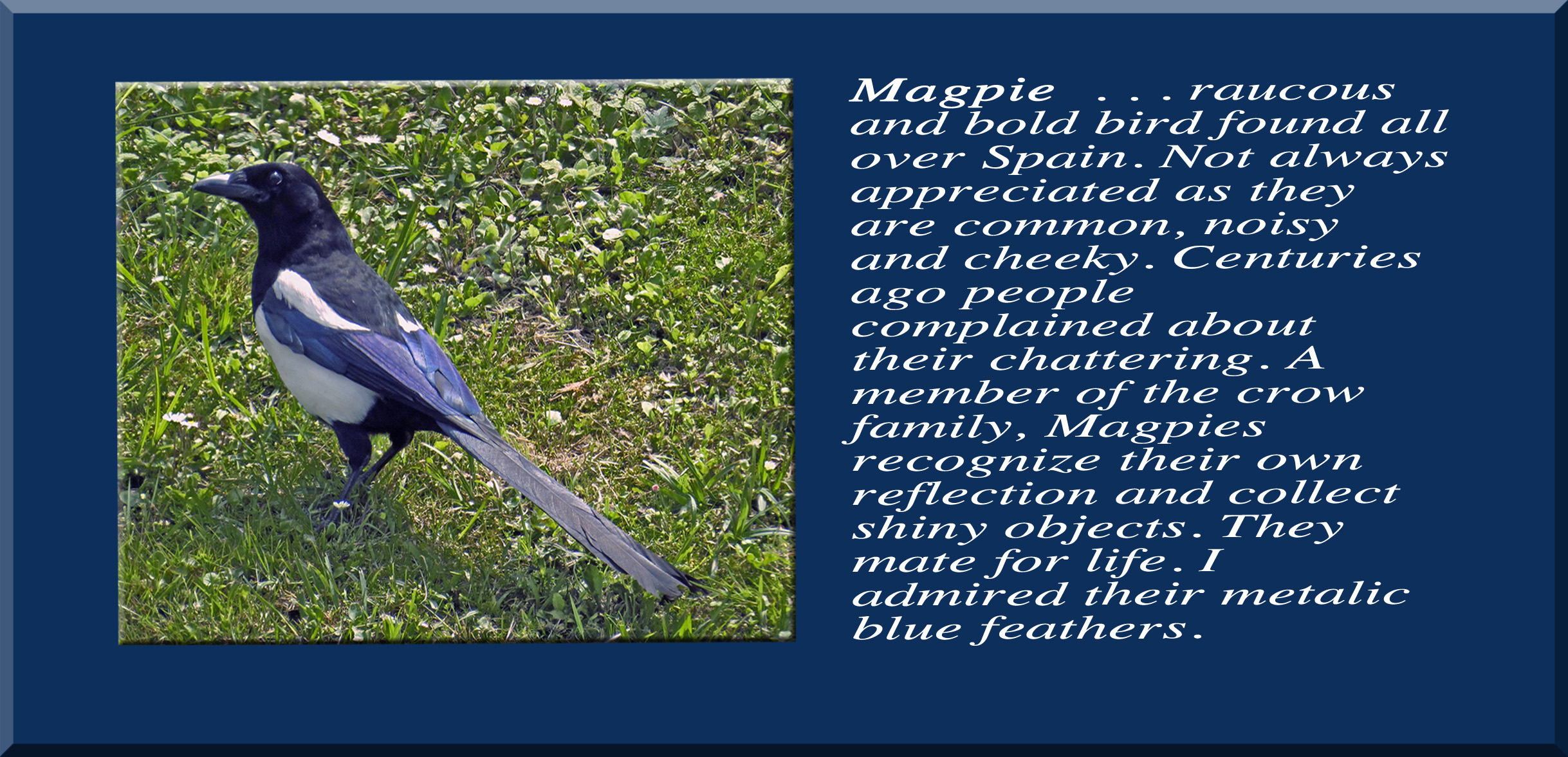 Magpie . . . raucous and bold bird found all over Spain. Not always appreciated as they are common, noisy and cheeky. Centuries ago people complained about their chattering. A member of the crow family, Magpies recognize their own reflection and collect shiny objects. They mate for life. I admired their metalic blue feathers.